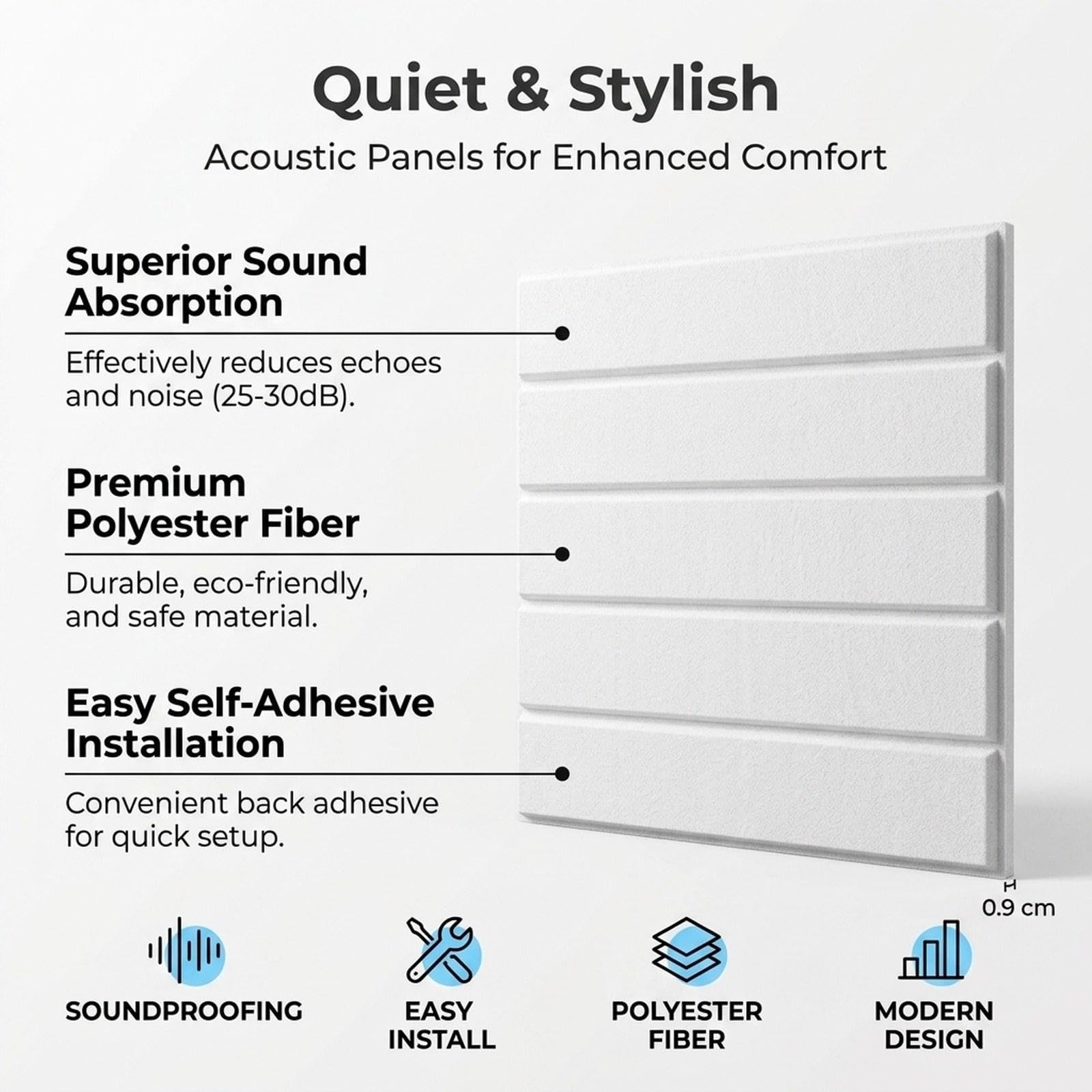 Quiet & Stylish

Acoustic Panels for Enhanced Comfort

Superior Sound Absorption

Effectively reduces echoes and noise (25-30dB).

Premium Polyester Fiber

Durable, eco-friendly, and safe material.

Easy Self-Adhesive Installation

Convenient back adhesive for quick setup.

0.9 cm

SOUNDPROOFING

EASY INSTALL

POLYESTER FIBER

MODERN DESIGN